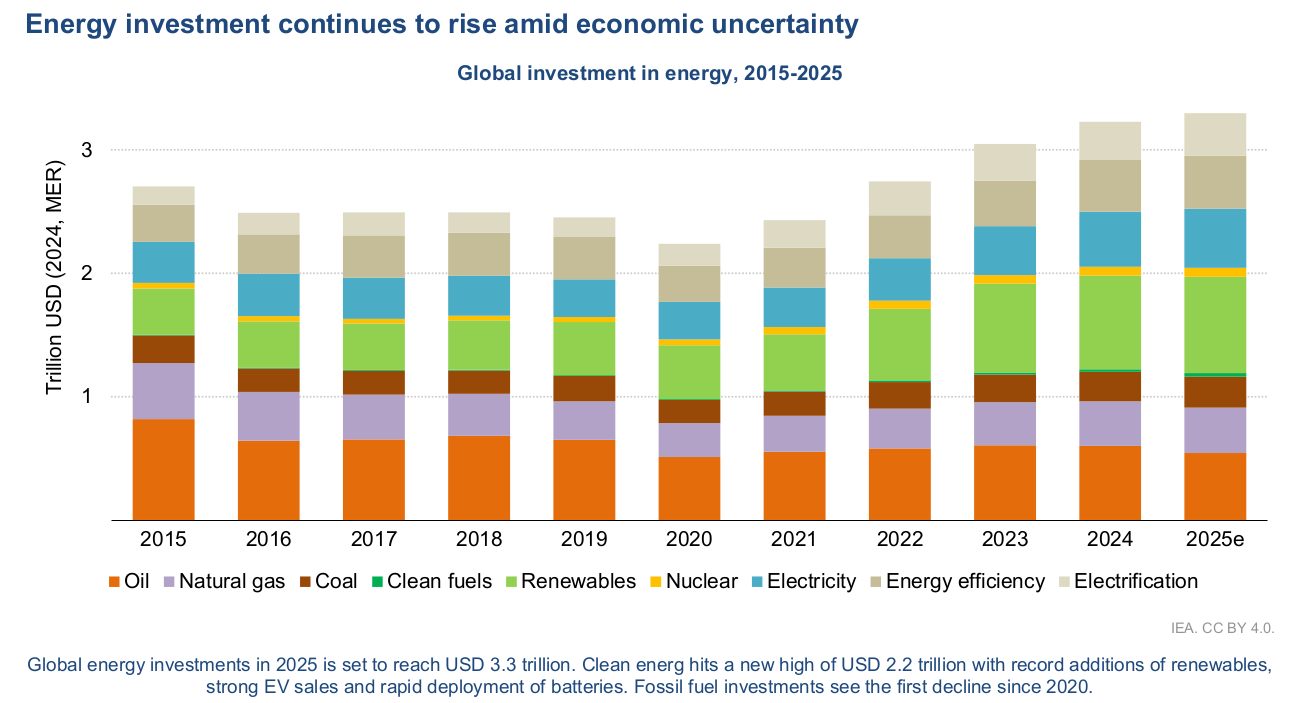 Energy investment continues to rise amid economic uncertainty

Global investment in energy, 2015-2025

Trillion USD (2024, MER)

3
2
1

2015 2016 2017 2018 2019 2020 2021 2022 2023 2024 2025e

Oil Natural gas Coal Clean fuels Renewables Nuclear Electricity Energy efficiency Electrification

IEA. CC BY 4.0.

Global energy investments in 2025 is set to reach USD 3.3 trillion. Clean energ hits a new high of USD 2.2 trillion with record additions of renewables, strong EV sales and rapid deployment of batteries. Fossil fuel investments see the first decline since 2020.